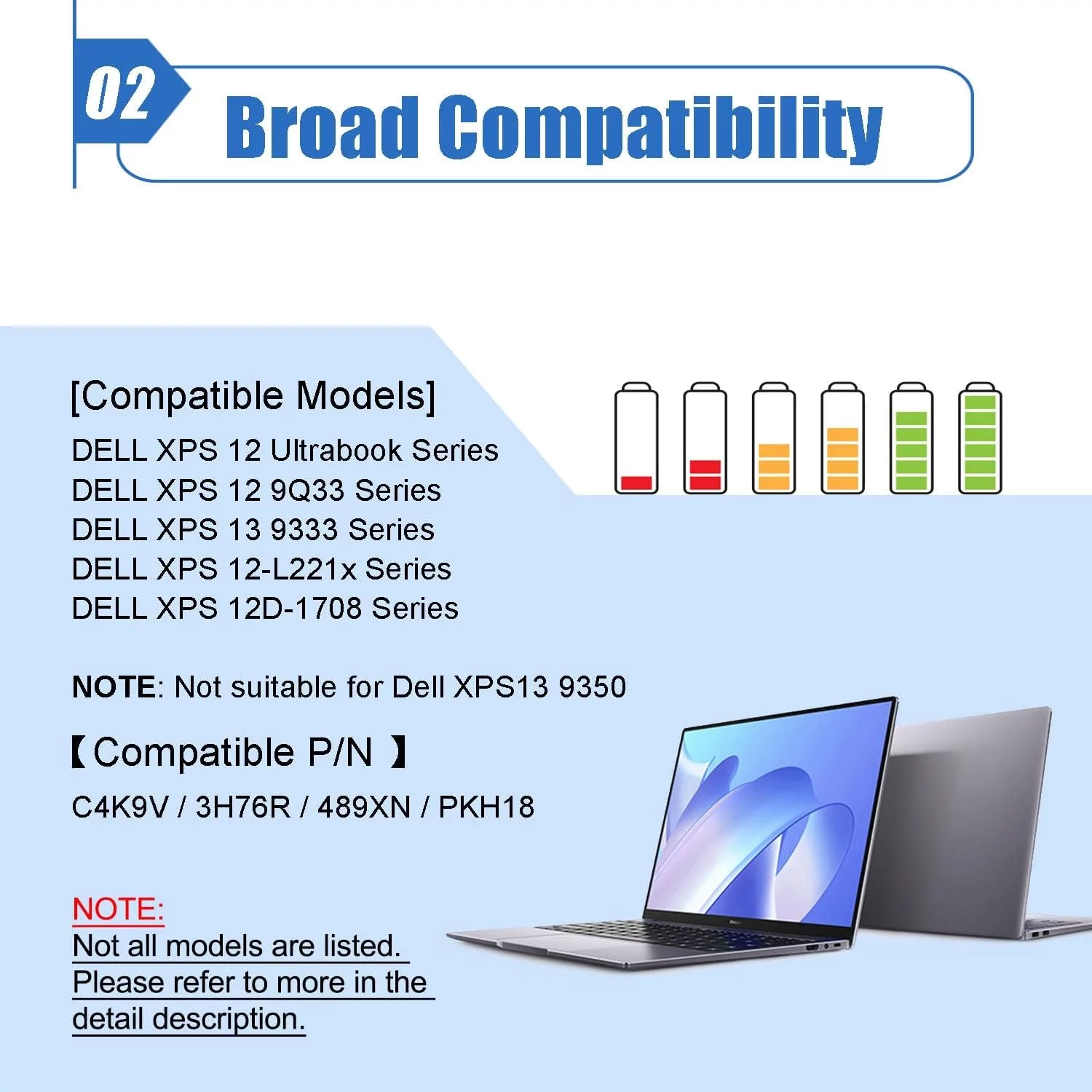 02

Broad Compatibility

[Compatible Models]
DELL XPS 12 Ultrabook Series
DELL XPS 12 9Q33 Series
DELL XPS 13 9333 Series
DELL XPS 12-L221x Series
DELL XPS 12D-1708 Series

NOTE: Not suitable for Dell XPS13 9350

【Compatible P/N 】
C4K9V / 3H76R / 489XN / PKH18

NOTE:
Not all models are listed. Please refer to more in the detail description.